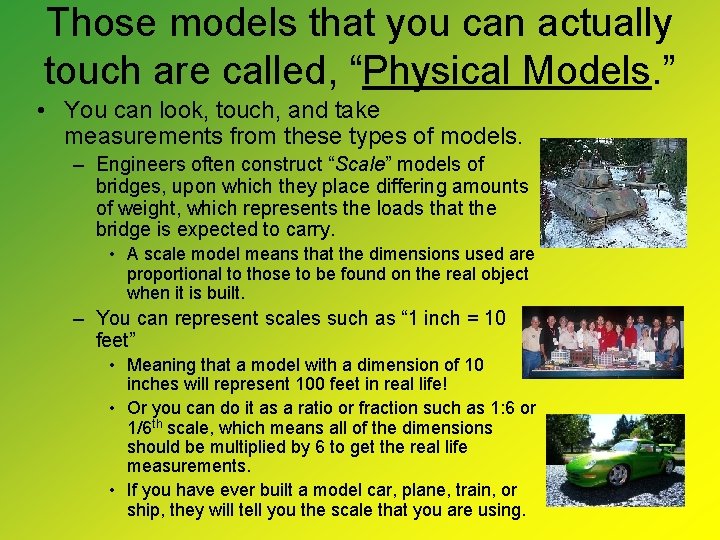 Those models that you can actually touch are called, “Physical Models.”

• You can look, touch, and take measurements from these types of models.
– Engineers often construct “Scale” models of bridges, upon which they place differing amounts of weight, which represents the loads that the bridge is expected to carry.
• A scale model means that the dimensions used are proportional to those to be found on the real object when it is built.
– You can represent scales such as “1 inch = 10 feet”
• Meaning that a model with a dimension of 10 inches will represent 100 feet in real life!
• Or you can do it as a ratio or fraction such as 1:6 or 1/6$^{th}$ scale, which means all of the dimensions should be multiplied by 6 to get the real life measurements.
• If you have ever built a model car, plane, train, or ship, they will tell you the scale that you are using.